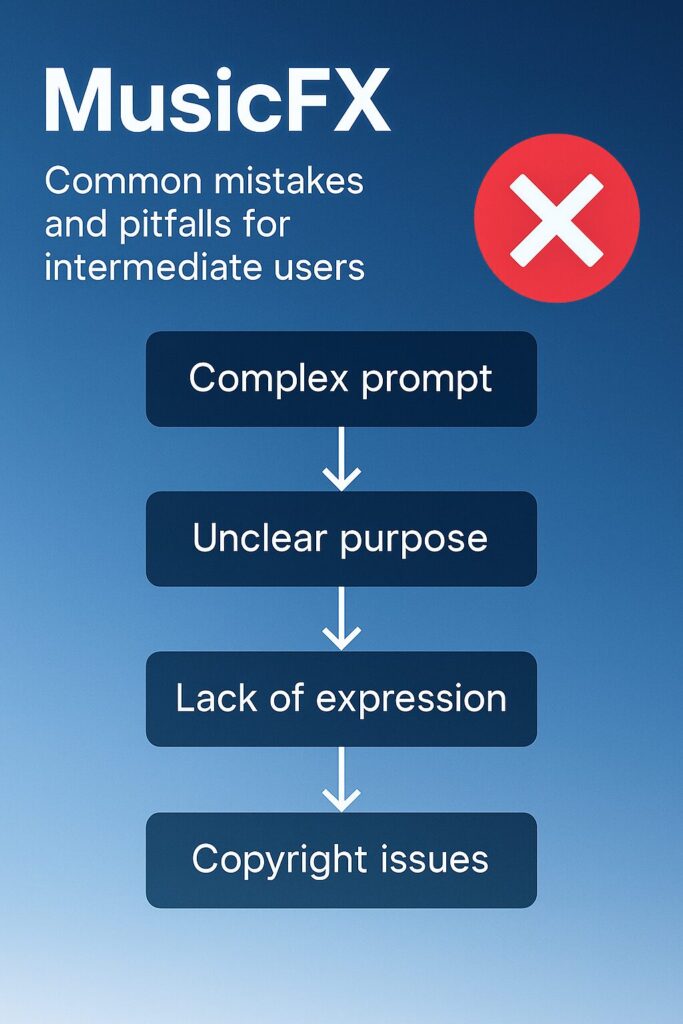 MusicFX

Common mistakes and pitfalls for intermediate users

Complex prompt

Unclear purpose

Lack of expression

Copyright issues